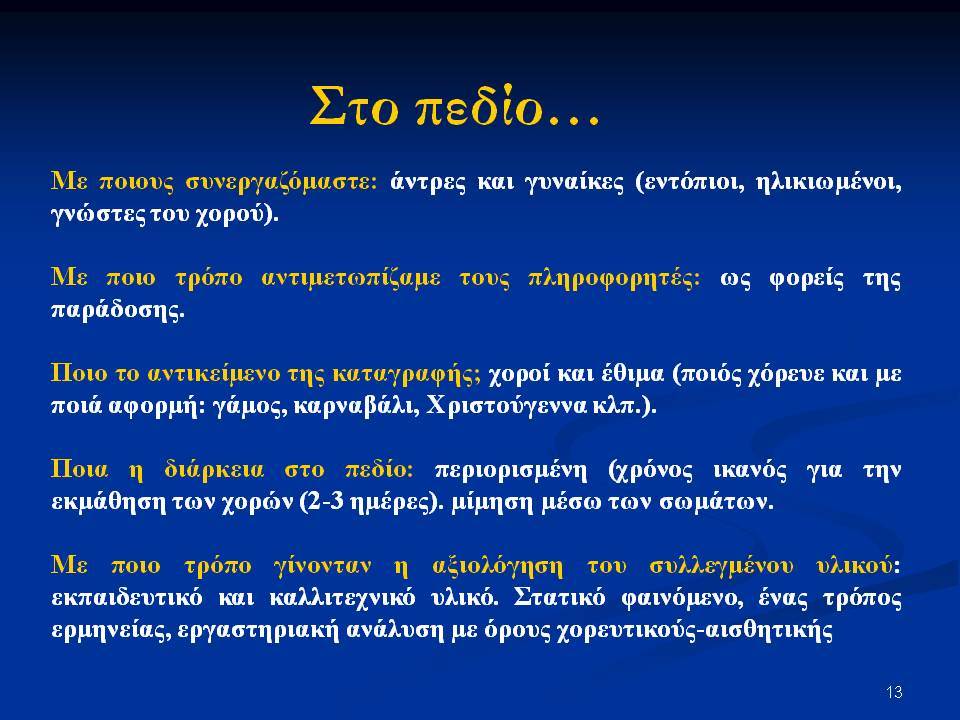 Στο πεδίο…

Με ποιους συνεργαζόμαστε: άντρες και γυναίκες (εντόπιοι, ηλικιωμένοι, γνώστες του χορού).

Με ποιο τρόπο αντιμετωπίζαμε τους πληροφορητές: ως φορείς της παράδοσης.

Ποιο το αντικείμενο της καταγραφής; χοροί και έθιμα (ποιός χόρευε και με ποιά αφορμή: γάμος, καρναβάλι, Χριστούγεννα κλπ.).

Ποια η διάρκεια στο πεδίο: περιορισμένη (χρόνος ικανός για την εκμάθηση των χορών (2-3 ημέρες). μίμηση μέσω των σωμάτων.

Με ποιο τρόπο γίνονταν η αξιολόγηση του συλλεγμένου υλικού: εκπαιδευτικό και καλλιτεχνικό υλικό. Στατικό φαινόμενο, ένας τρόπος ερμηνείας, εργαστηριακή ανάλυση με όρους χορευτικούς-αισθητικής

13